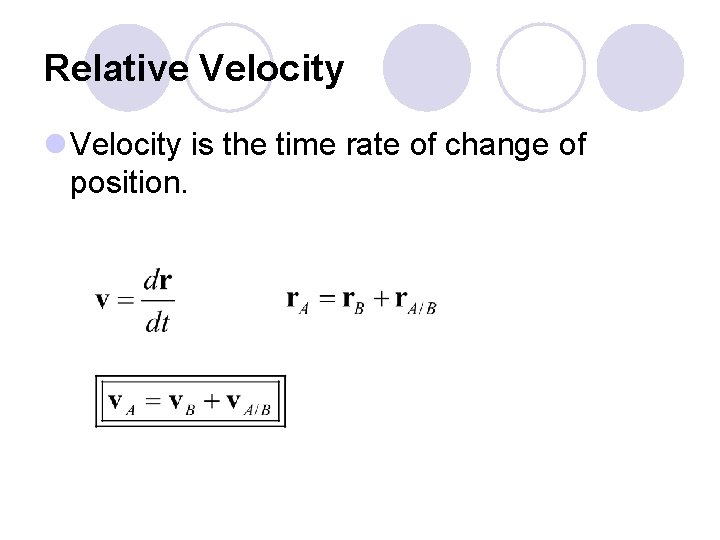 Relative Velocity

Velocity is the time rate of change of position.

$\mathbf{v} = \frac{d\mathbf{r}}{dt}$

$\mathbf{r}_A = \mathbf{r}_B + \mathbf{r}_{A/B}$

$\mathbf{v}_A = \mathbf{v}_B + \mathbf{v}_{A/B}$